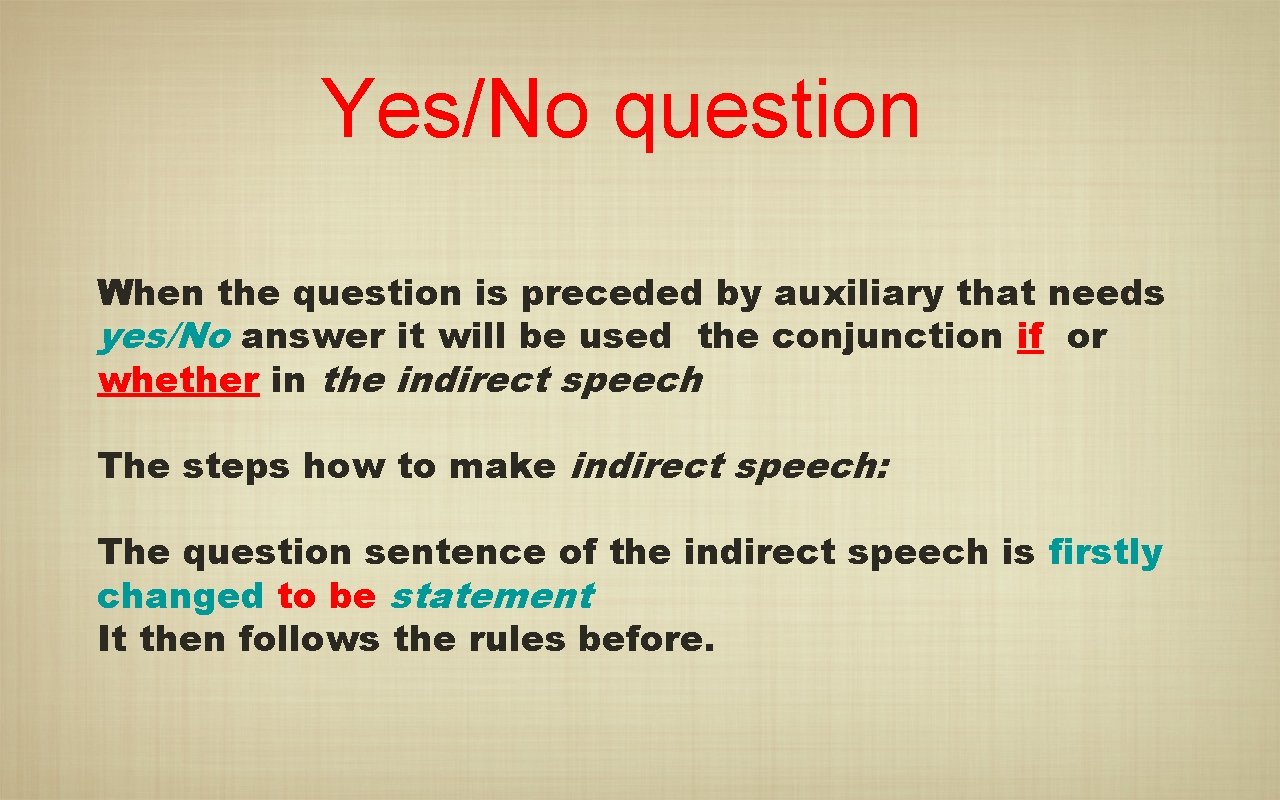 Yes/No question

When the question is preceded by auxiliary that needs yes/No answer it will be used the conjunction if or whether in the indirect speech

The steps how to make indirect speech:

The question sentence of the indirect speech is firstly changed to be statement
It then follows the rules before.